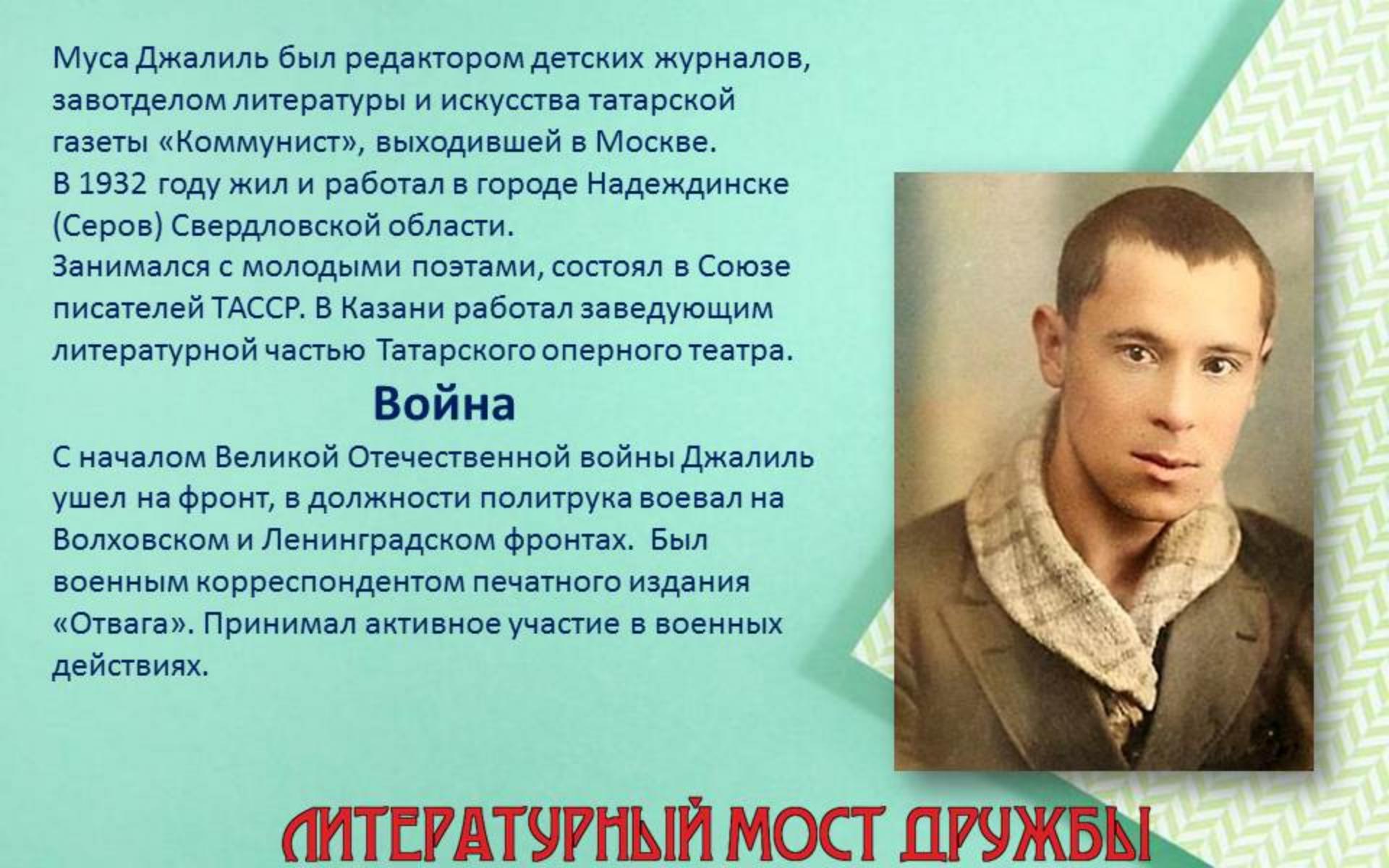 Муса Джалиль был редактором детских журналов, завотделом литературы и искусства татарской газеты «Коммунист», выходившей в Москве.
В 1932 году жил и работал в городе Надеждинске (Серов) Свердловской области.
Занимался с молодыми поэтами, состоял в Союзе писателей ТАССР. В Казани работал заведующим литературной частью Татарского оперного театра.

Война

С началом Великой Отечественной войны Джалиль ушел на фронт, в должности политрука воевал на Волховском и Ленинградском фронтах. Был военным корреспондентом печатного издания «Отвага». Принимал активное участие в военных действиях.

ЛИТЕРАТУРНЫЙ МОСТ ДРУЖБЫ